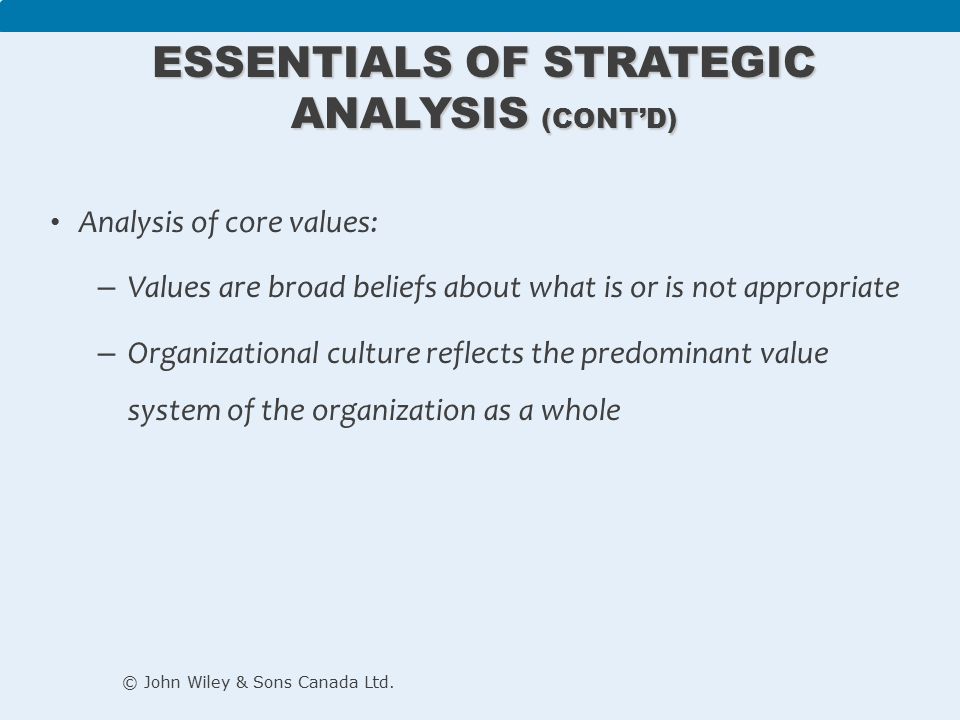 ESSENTIALS OF STRATEGIC ANALYSIS (CONT'D)

• Analysis of core values:

– Values are broad beliefs about what is or is not appropriate

– Organizational culture reflects the predominant value system of the organization as a whole

© John Wiley & Sons Canada Ltd.